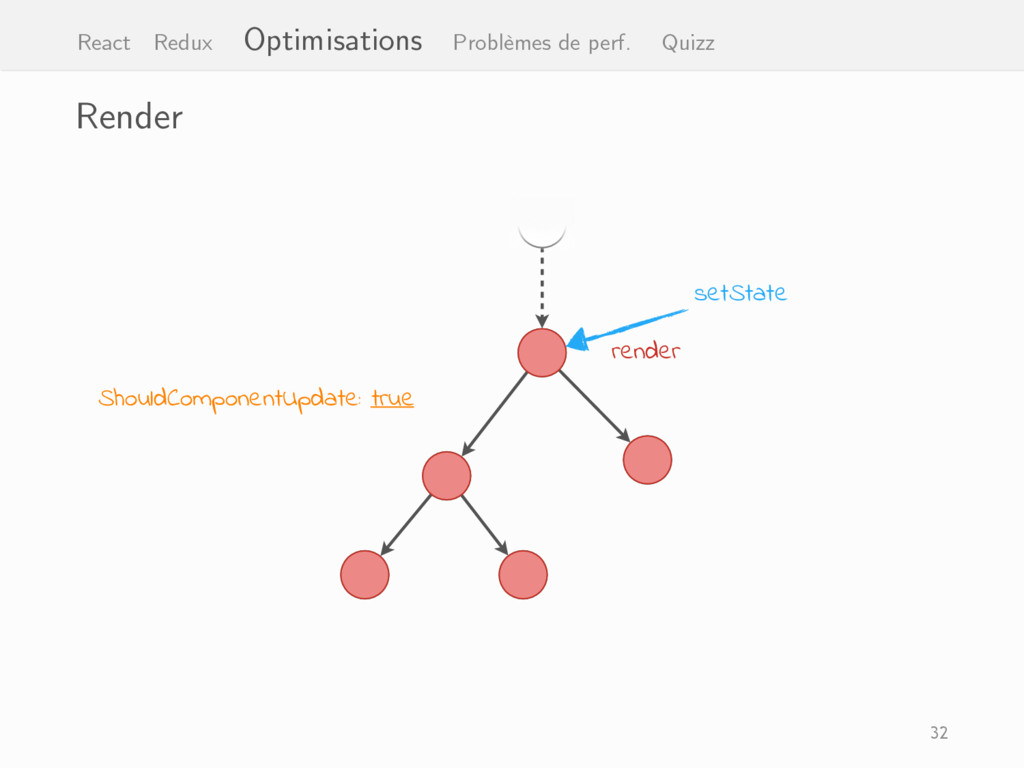 React Redux Optimisations Problèmes de perf. Quizz

Render

setState

render

ShouldComponentUpdate: true

32